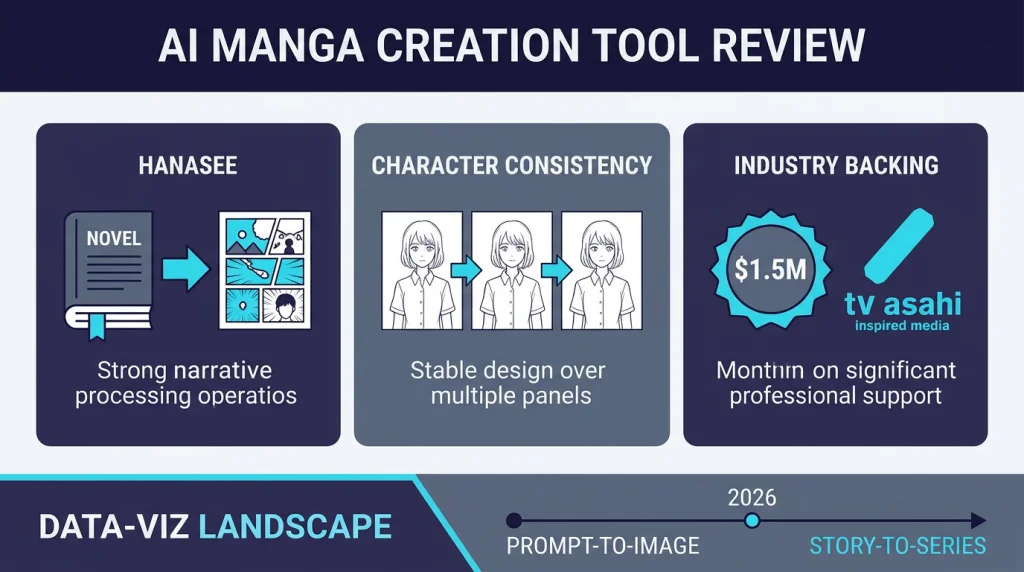 AI MANGA CREATION TOOL REVIEW

HANASEE

NOVEL

Strong narrative processing operatios

CHARACTER CONSISTENCY

Stable design over multiple panels

INDUSTRY BACKING

$1.5M

tv asahi
inspired media

Monthin on significant professional support

DATA-VIZ LANDSCAPE

2026

PROMPT-TO-IMAGE

STORY-TO-SERIES